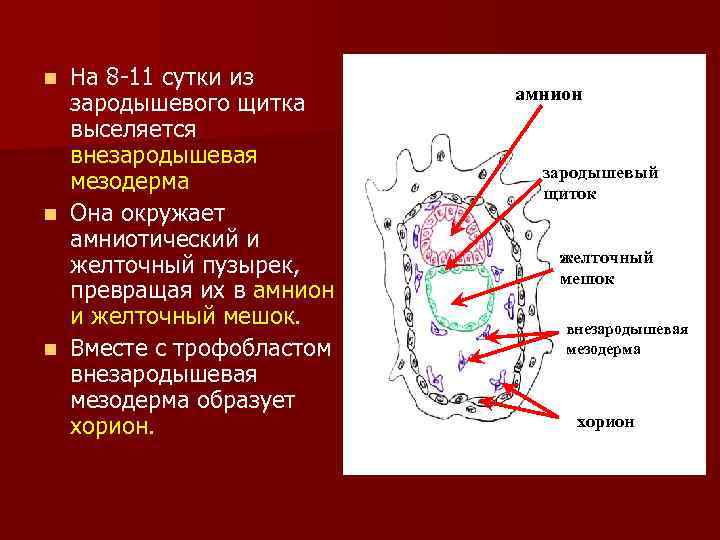 - На 8-11 сутки из зародышевого щитка выселяется внезародышевая мезодерма
- Она окружает амниотический и желточный пузырек, превращая их в амнион и желточный мешок.
- Вместе с трофобластом внезародышевая мезодерма образует хорион.

амнион

зародышевый щиток

желточный мешок

внезародышевая мезодерма

хорион